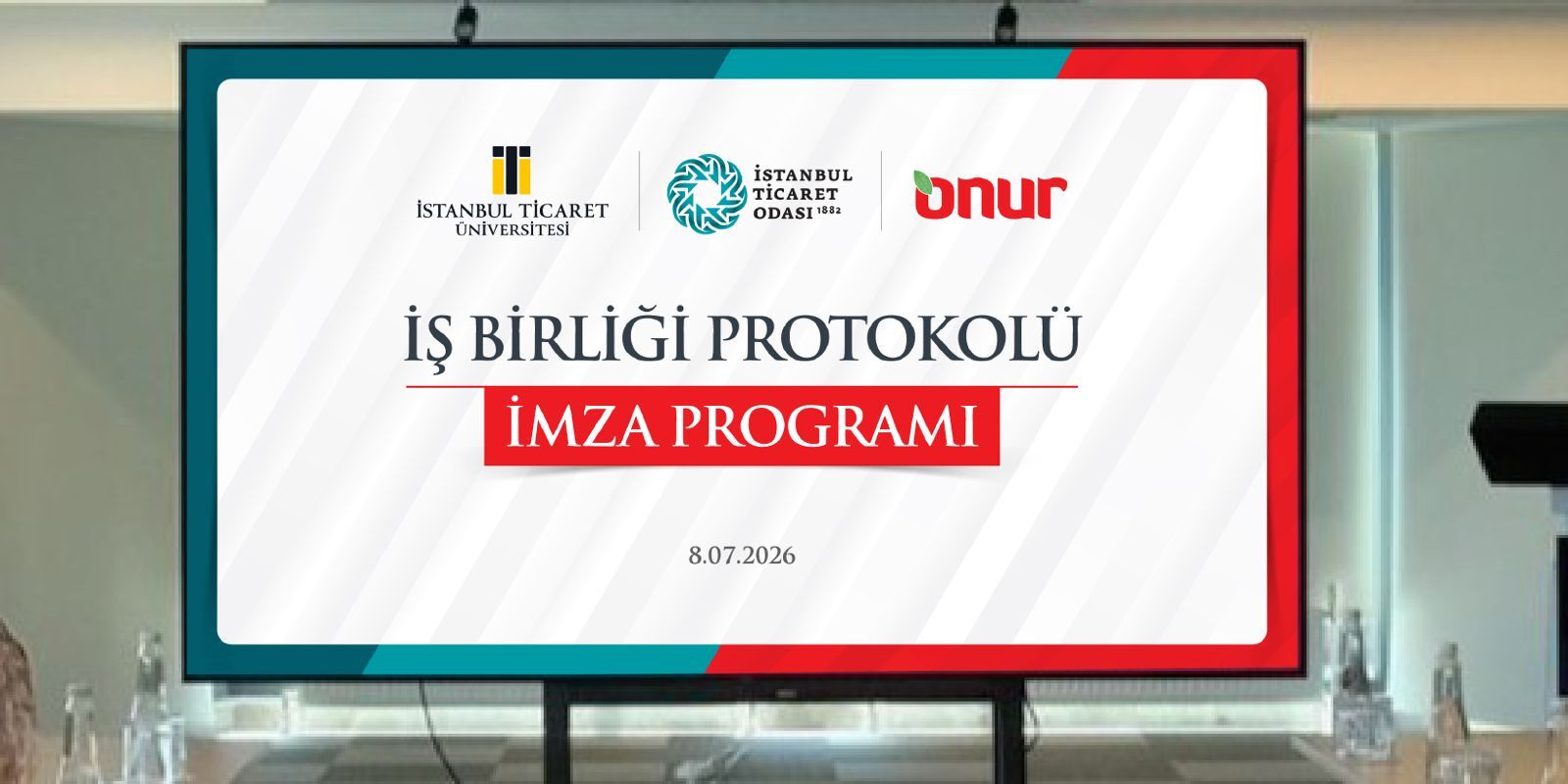 İSTANBUL TİCARET
ÜNİVERSİTESİ

İSTANBUL
TİCARET
ODASI 1882

onur

İŞ BİRLİĞİ PROTOKOLÜ

İMZA PROGRAMI

8.07.2026